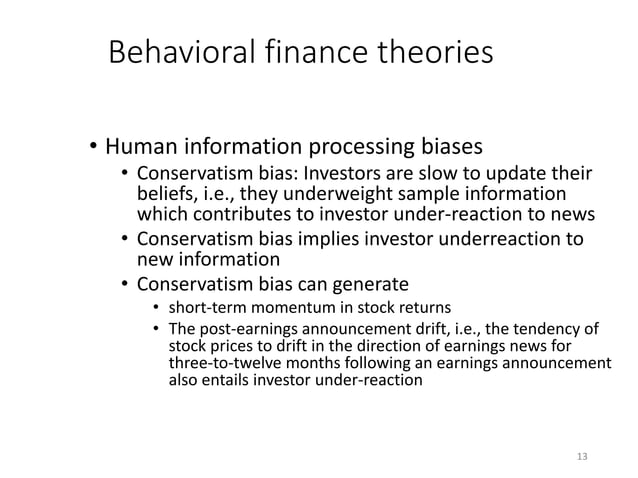 Behavioral finance theories

• Human information processing biases
  • Conservatism bias: Investors are slow to update their beliefs, i.e., they underweight sample information which contributes to investor under-reaction to news
  • Conservatism bias implies investor underreaction to new information
  • Conservatism bias can generate
    • short-term momentum in stock returns
    • The post-earnings announcement drift, i.e., the tendency of stock prices to drift in the direction of earnings news for three-to-twelve months following an earnings announcement also entails investor under-reaction

13